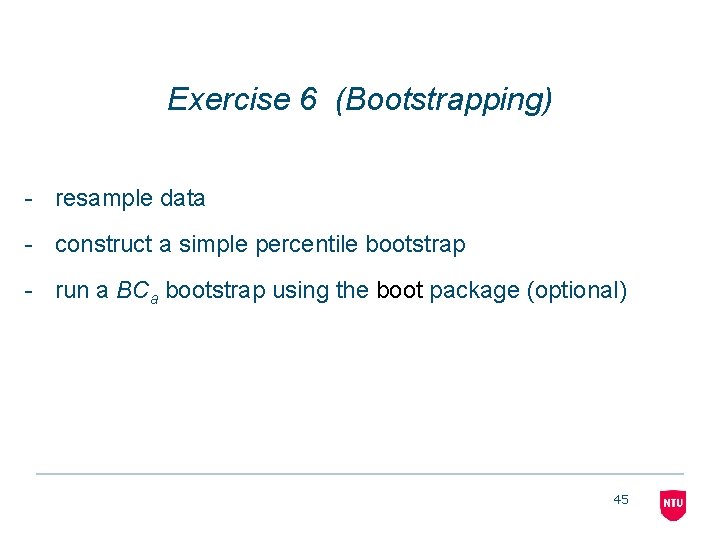 Exercise 6 (Bootstrapping)

- resample data
- construct a simple percentile bootstrap
- run a $BC_a$ bootstrap using the boot package (optional)

45

NTU